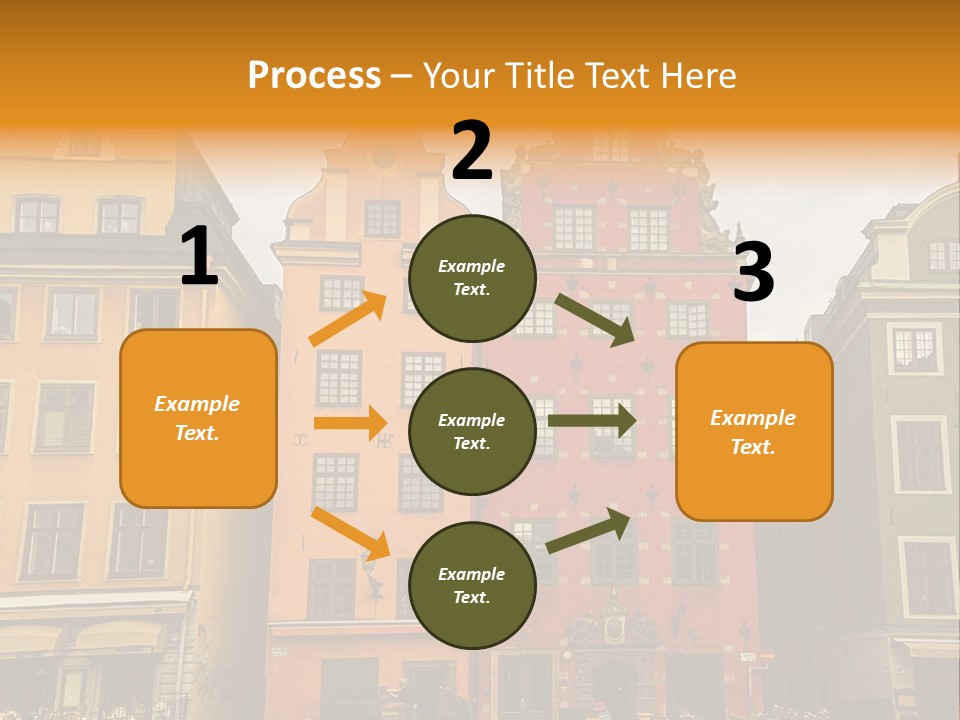 Process – Your Title Text Here

1

Example Text.

2

Example Text.

Example Text.

Example Text.

3

Example Text.